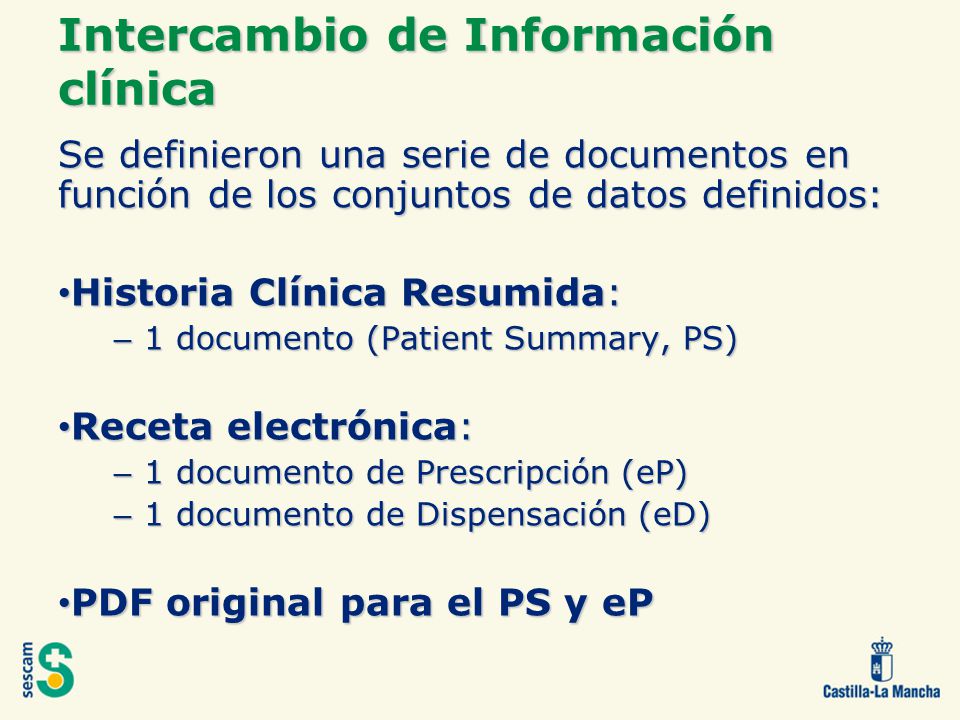 Intercambio de Información clínica

Se definieron una serie de documentos en función de los conjuntos de datos definidos:

• Historia Clínica Resumida:
– 1 documento (Patient Summary, PS)

• Receta electrónica:
– 1 documento de Prescripción (eP)
– 1 documento de Dispensación (eD)

• PDF original para el PS y eP

sescam

Castilla-La Mancha